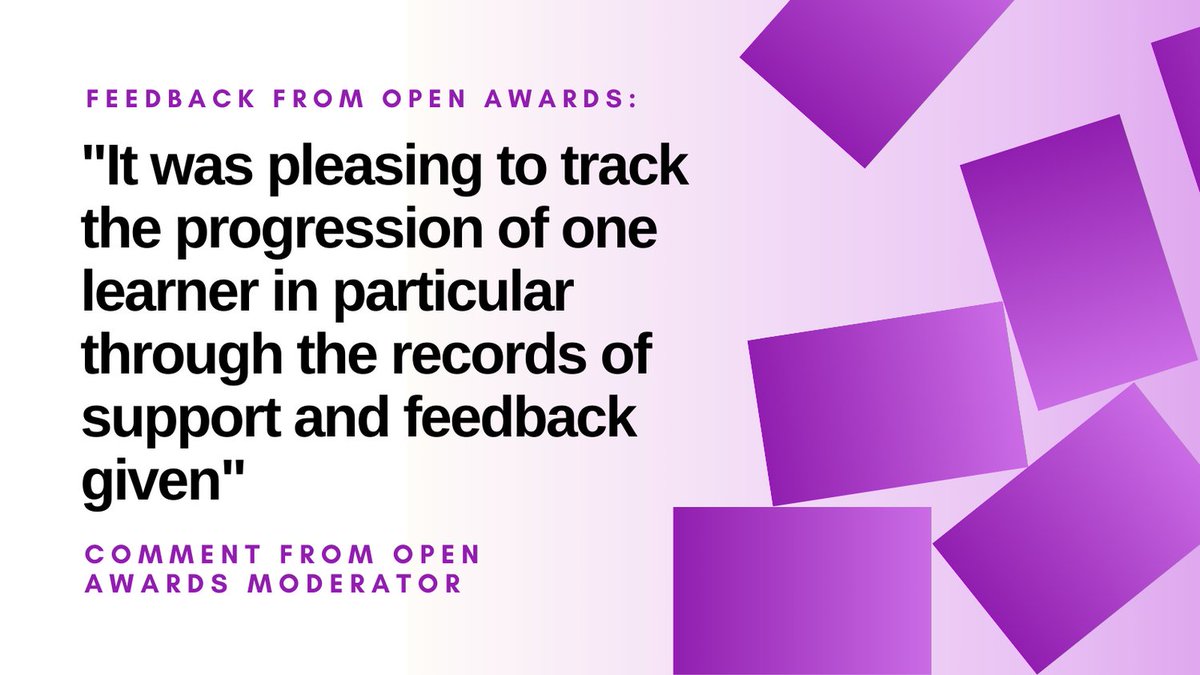 FEEDBACK FROM OPEN AWARDS:

"It was pleasing to track the progression of one learner in particular through the records of support and feedback given"

COMMENT FROM OPEN AWARDS MODERATOR